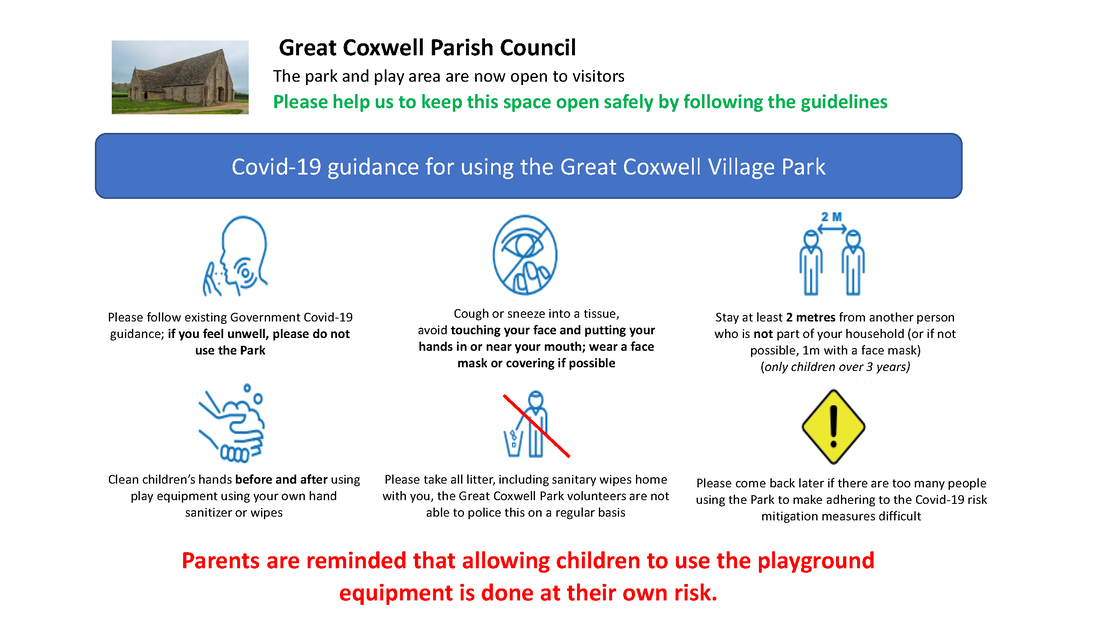 Great Coxwell Parish Council
The park and play area are now open to visitors
Please help us to keep this space open safely by following the guidelines

Covid-19 guidance for using the Great Coxwell Village Park

Please follow existing Government Covid-19 guidance; if you feel unwell, please do not use the Park

Cough or sneeze into a tissue, avoid touching your face and putting your hands in or near your mouth; wear a face mask or covering if possible

2 M

Stay at least 2 metres from another person who is not part of your household (or if not possible, 1m with a face mask) (only children over 3 years)

Clean children's hands before and after using play equipment using your own hand sanitizer or wipes

Please take all litter, including sanitary wipes home with you, the Great Coxwell Park volunteers are not able to police this on a regular basis

Please come back later if there are too many people using the Park to make adhering to the Covid-19 risk mitigation measures difficult

Parents are reminded that allowing children to use the playground equipment is done at their own risk.